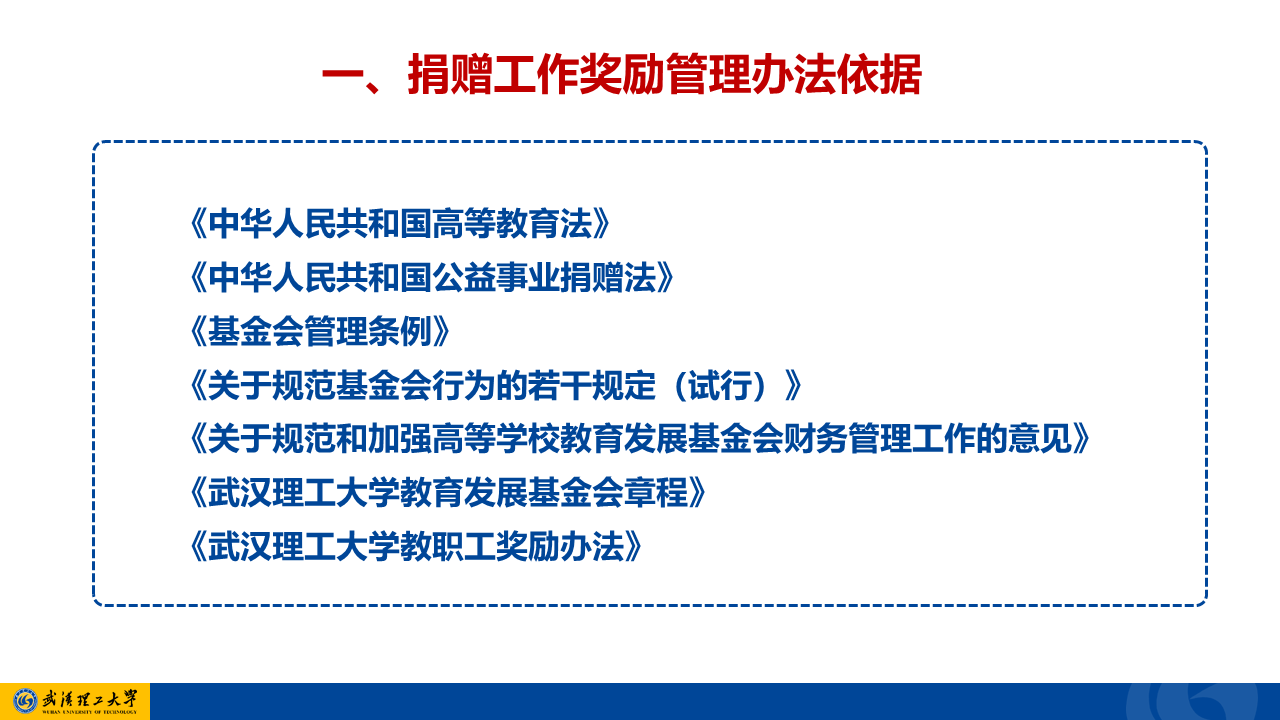 一、捐赠工作奖励管理办法依据

《中华人民共和国高等教育法》
《中华人民共和国公益事业捐赠法》
《基金会管理条例》
《关于规范基金会行为的若干规定（试行）》
《关于规范和加强高等学校教育发展基金会财务管理工作的意见》
《武汉理工大学教育发展基金会章程》
《武汉理工大学教职工奖励办法》

武汉理工大学
WUHAN UNIVERSITY OF TECHNOLOGY